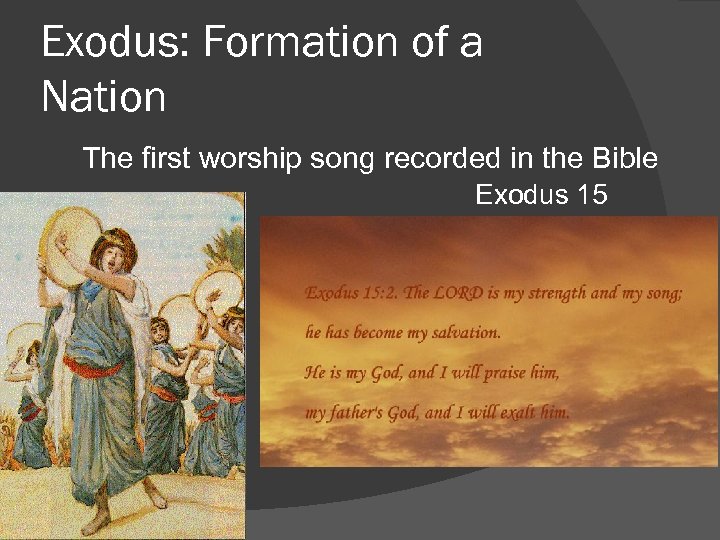 Exodus: Formation of a Nation

The first worship song recorded in the Bible
Exodus 15

Exodus 15:2. The LORD is my strength and my song;
he has become my salvation.
He is my God, and I will praise him,
my father's God, and I will exalt him.